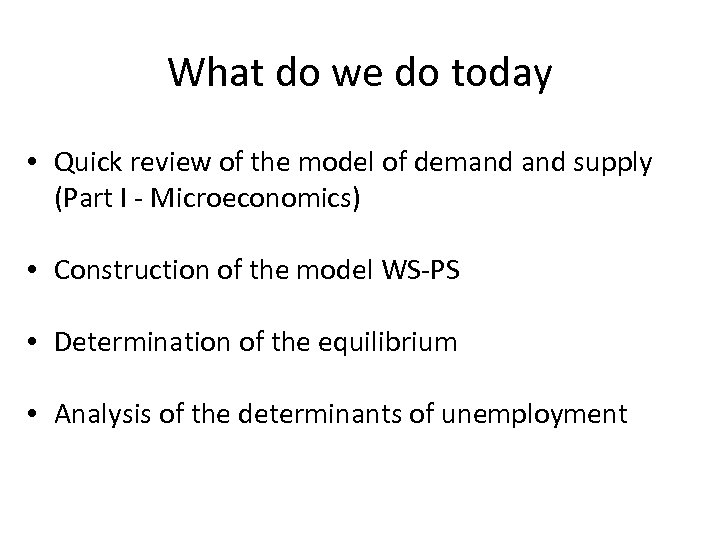 What do we do today

• Quick review of the model of demand and supply (Part I - Microeconomics)

• Construction of the model WS-PS

• Determination of the equilibrium

• Analysis of the determinants of unemployment